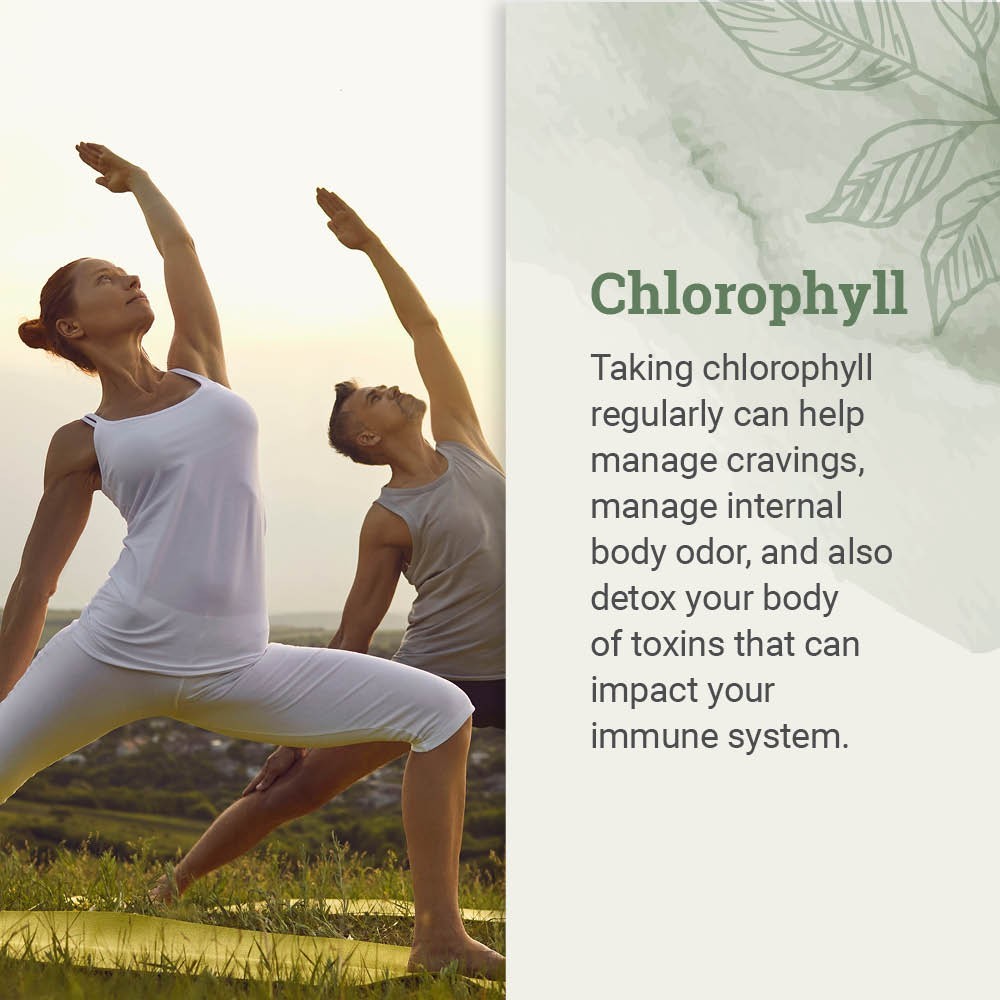 Chlorophyll

Taking chlorophyll regularly can help manage cravings, manage internal body odor, and also detox your body of toxins that can impact your immune system.